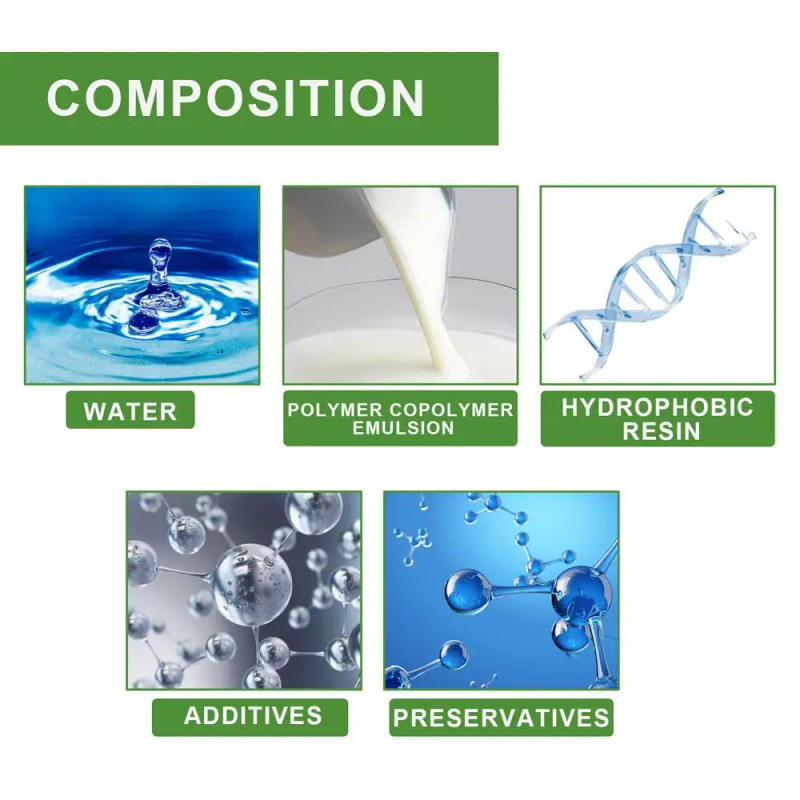 COMPOSITION

WATER

POLYMER COPOLYMER EMULSION

HYDROPHOBIC RESIN

ADDITIVES

PRESERVATIVES